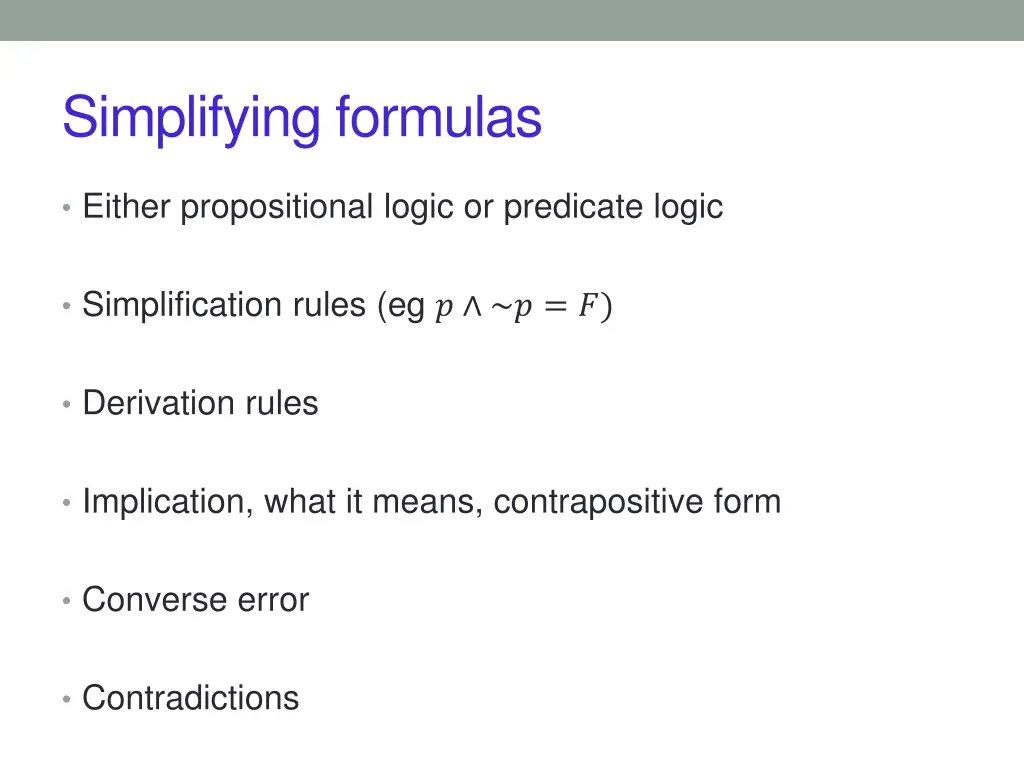 Simplifying formulas

• Either propositional logic or predicate logic

• Simplification rules (eg $p \wedge \sim p = F$)

• Derivation rules

• Implication, what it means, contrapositive form

• Converse error

• Contradictions